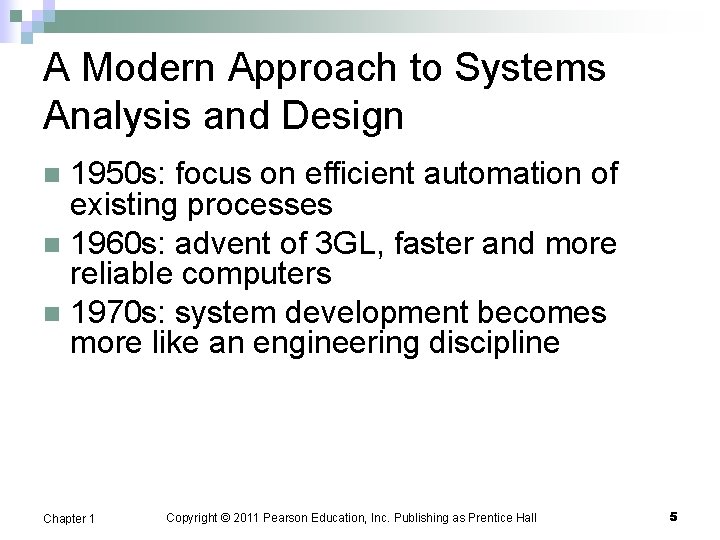 A Modern Approach to Systems Analysis and Design

- 1950s: focus on efficient automation of existing processes
- 1960s: advent of 3GL, faster and more reliable computers
- 1970s: system development becomes more like an engineering discipline

Chapter 1

Copyright © 2011 Pearson Education, Inc. Publishing as Prentice Hall

5